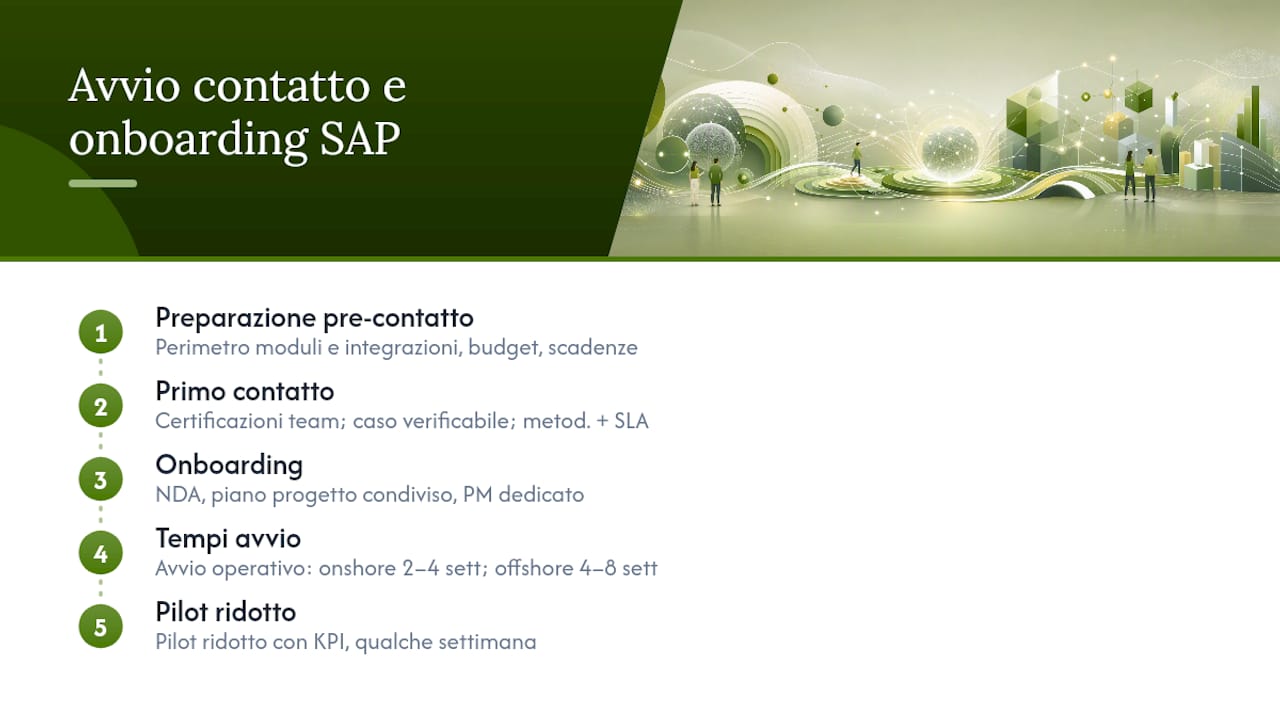 Avvio contatto e onboarding SAP

1
Preparazione pre-contatto
Perimetro moduli e integrazioni, budget, scadenze

2
Primo contatto
Certificazioni team; caso verificabile; metod. + SLA

3
Onboarding
NDA, piano progetto condiviso, PM dedicato

4
Tempi avvio
Avvio operativo: onshore 2–4 sett; offshore 4–8 sett

5
Pilot ridotto
Pilot ridotto con KPI, qualche settimana